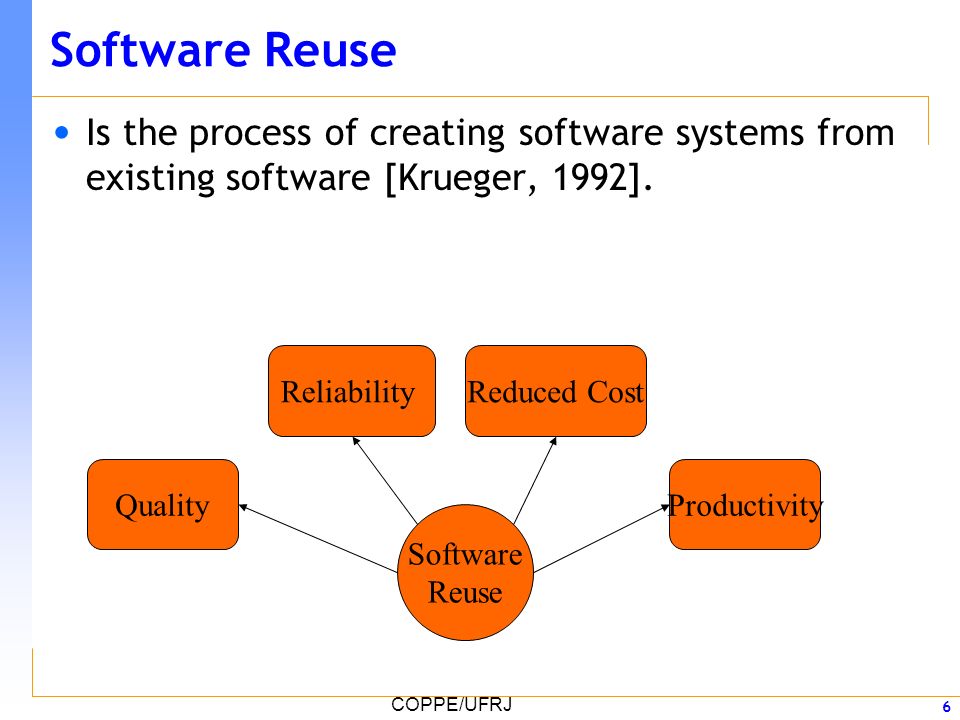 Software Reuse

• Is the process of creating software systems from existing software [Krueger, 1992].

Reliability

Reduced Cost

Quality

Productivity

Software Reuse

COPPE/UFRJ

6